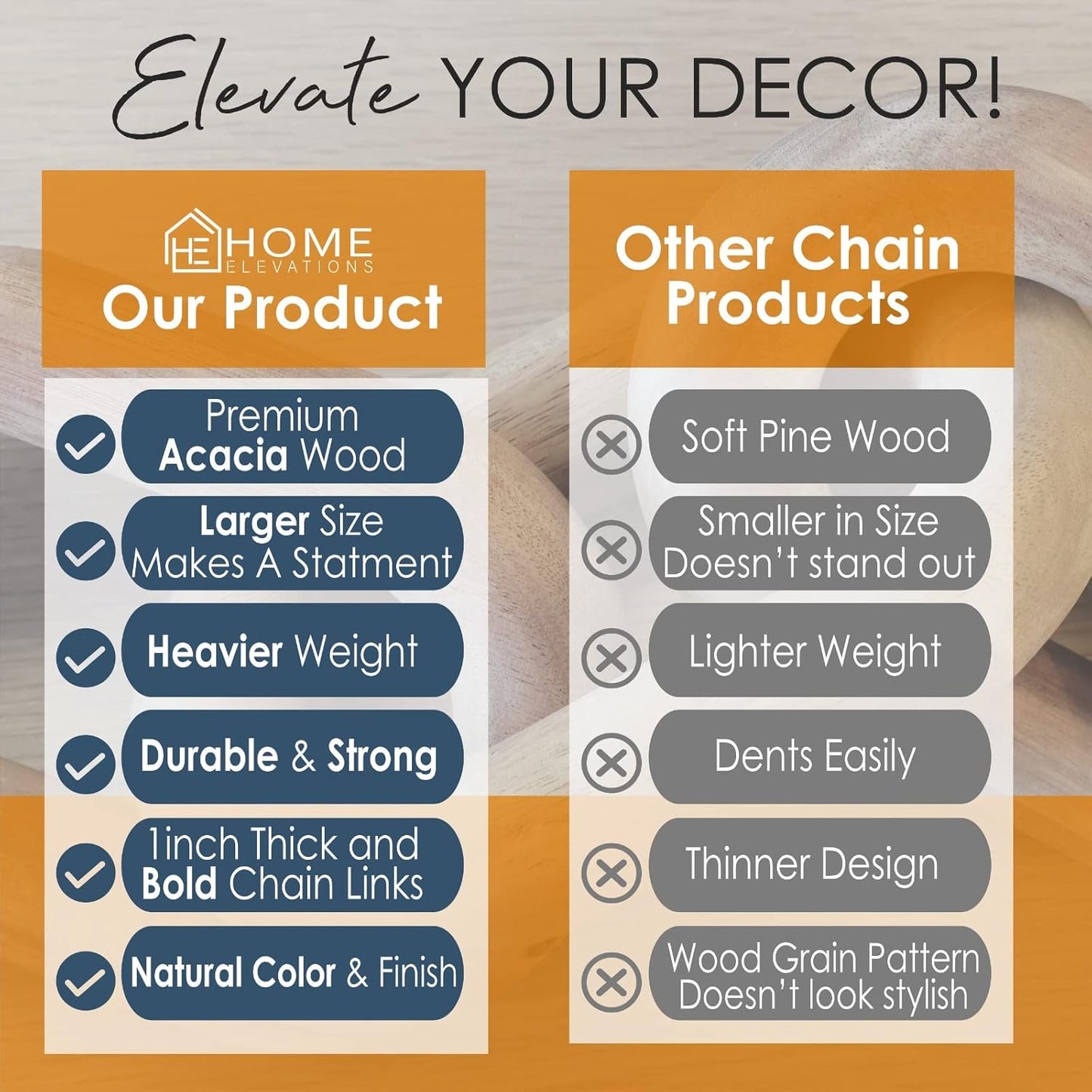 Elevate YOUR DECOR!

HE HOME ELEVATIONS
Our Product

Premium Acacia Wood

Larger Size Makes A Statment

Heavier Weight

Durable & Strong

1inch Thick and Bold Chain Links

Natural Color & Finish

Other Chain Products

Soft Pine Wood

Smaller in Size Doesn't stand out

Lighter Weight

Dents Easily

Thinner Design

Wood Grain Pattern Doesn't look stylish